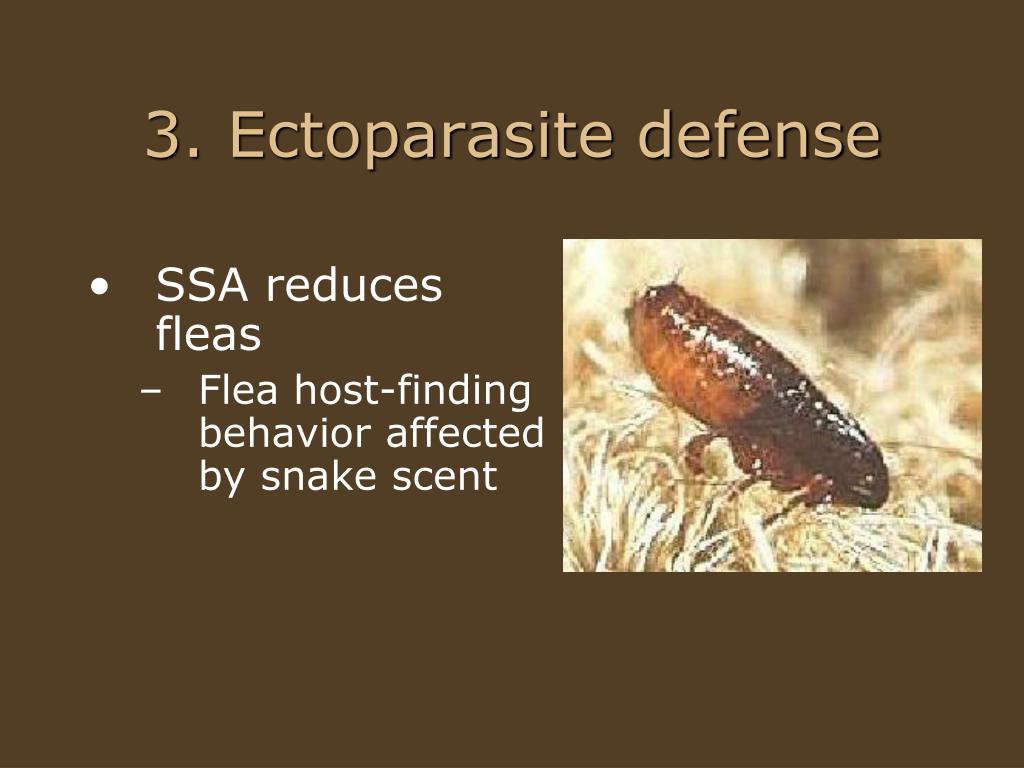 3. Ectoparasite defense

• SSA reduces fleas
– Flea host-finding behavior affected by snake scent